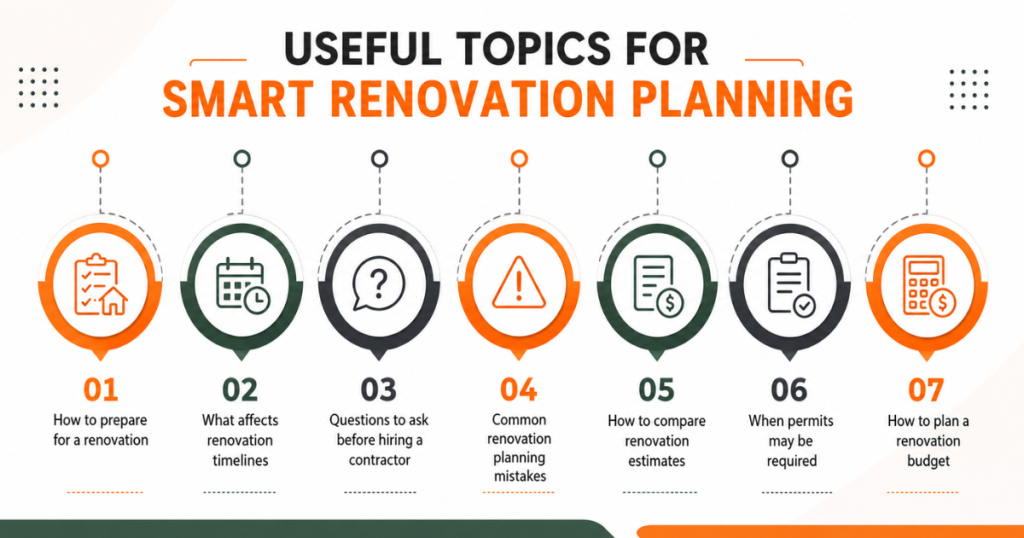 USEFUL TOPICS FOR
SMART RENOVATION PLANNING

01
How to prepare for a renovation

02
What affects renovation timelines

03
Questions to ask before hiring a contractor

04
Common renovation planning mistakes

05
How to compare renovation estimates

06
When permits may be required

07
How to plan a renovation budget